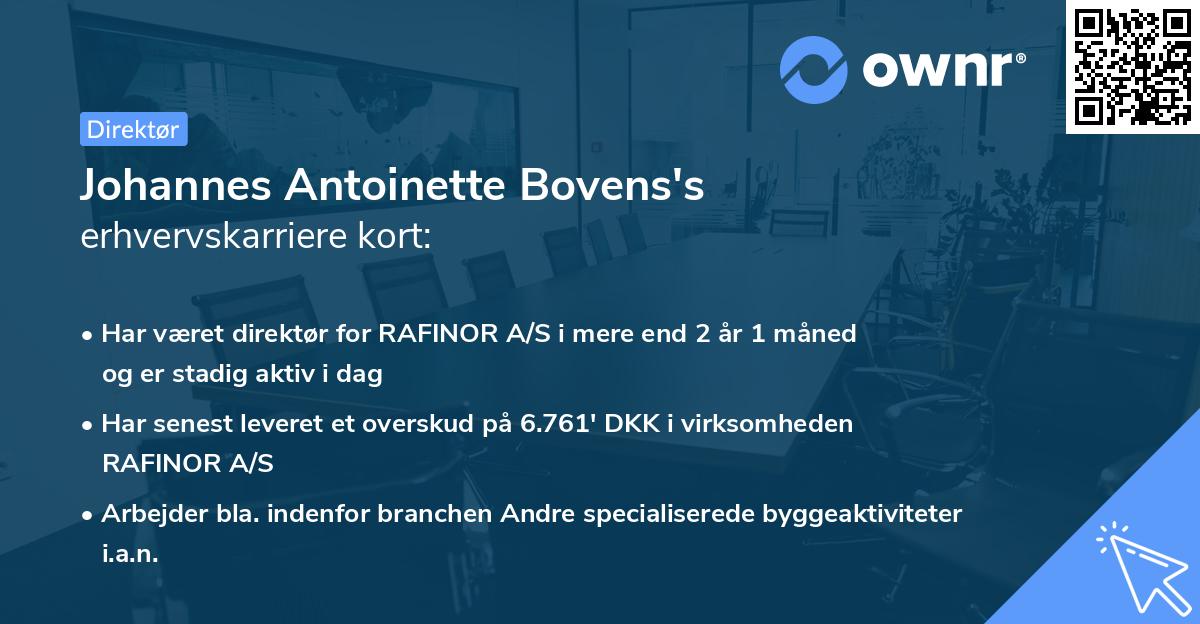 ownr®

Direktør

Johannes Antoinette Bovens's
erhvervskarriere kort:

• Har været direktør for RAFINOR A/S i mere end 2 år 1 måned og er stadig aktiv i dag

• Har senest leveret et overskud på 6.761' DKK i virksomheden RAFINOR A/S

• Arbejder bla. indenfor branchen Andre specialiserede byggeaktiviteter i.a.n.